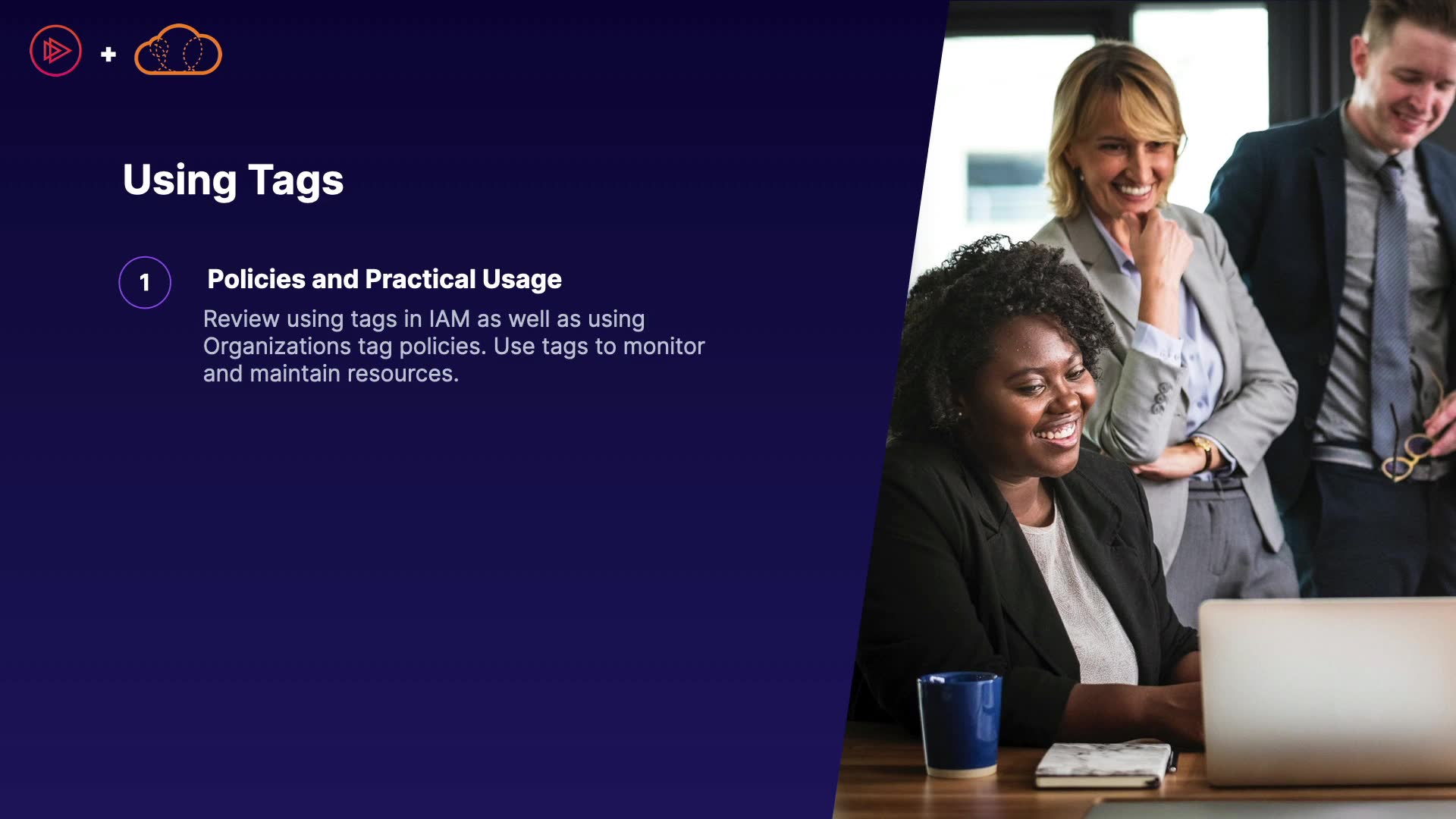 +

Using Tags

1

Policies and Practical Usage

Review using tags in IAM as well as using Organizations tag policies. Use tags to monitor and maintain resources.